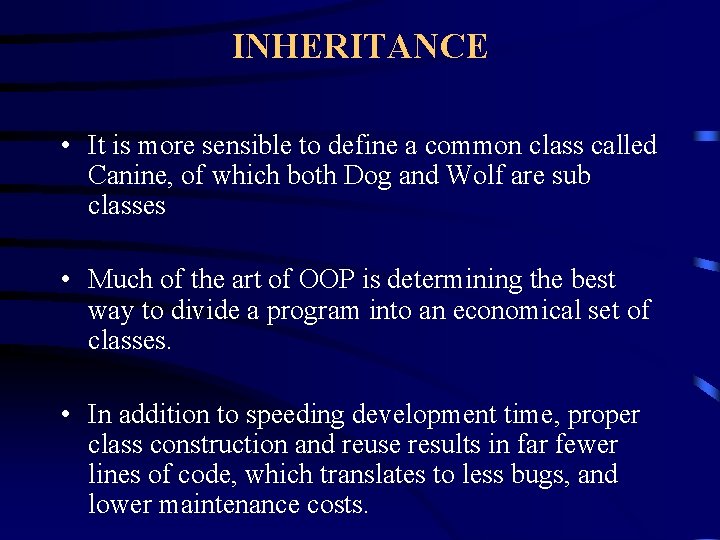 INHERITANCE

• It is more sensible to define a common class called Canine, of which both Dog and Wolf are sub classes

• Much of the art of OOP is determining the best way to divide a program into an economical set of classes.

• In addition to speeding development time, proper class construction and reuse results in far fewer lines of code, which translates to less bugs, and lower maintenance costs.